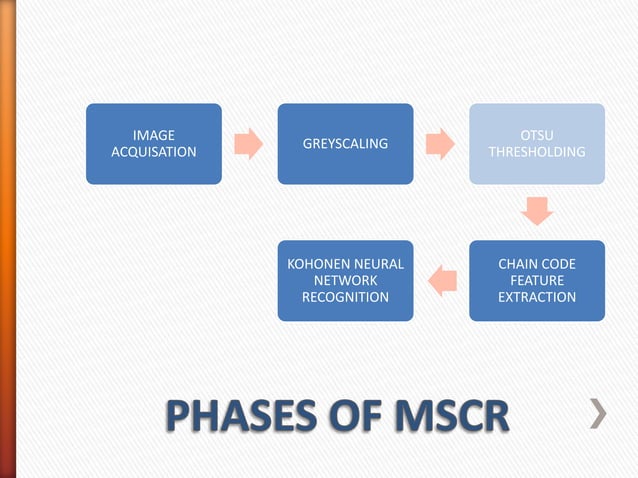 IMAGE ACQUISATION

GREYSCALING

OTSU THRESHOLDING

CHAIN CODE FEATURE EXTRACTION

KOHONEN NEURAL NETWORK RECOGNITION

PHASES OF MSCR